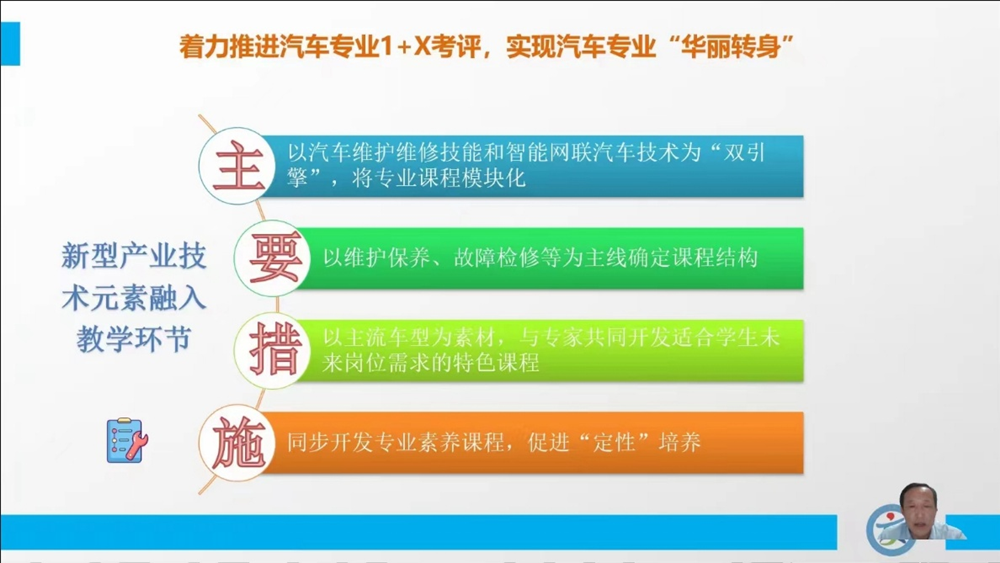 着力推进汽车专业1+X考评，实现汽车专业“华丽转身”

新型产业技术元素融入教学环节

主 以汽车维护维修技能和智能网联汽车技术为“双引擎”，将专业课程模块化

要 以维护保养、故障检修等为主线确定课程结构

措 以主流车型为素材，与专家共同开发适合学生未来岗位需求的特色课程

施 同步开发专业素养课程，促进“定性”培养